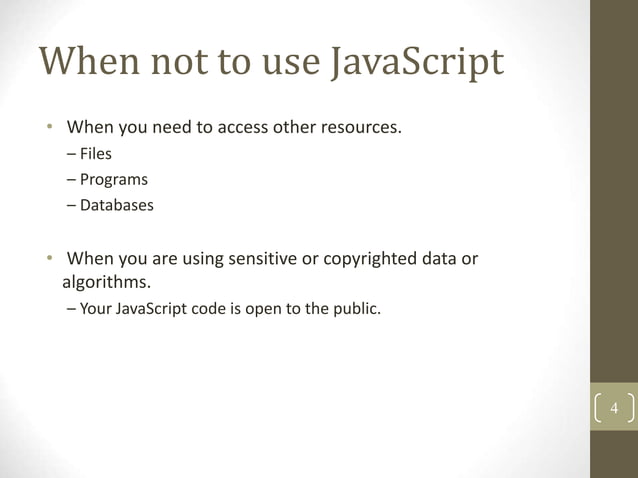 When not to use JavaScript

• When you need to access other resources.
– Files
– Programs
– Databases

• When you are using sensitive or copyrighted data or algorithms.
– Your JavaScript code is open to the public.

4